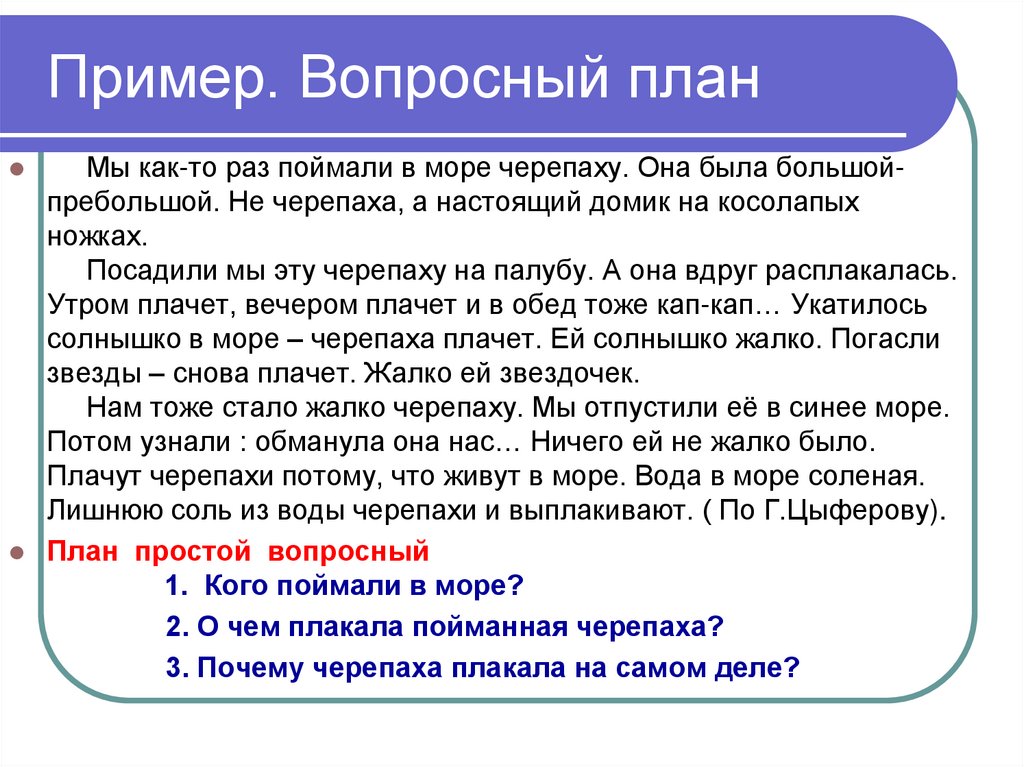 Пример. Вопросный план

Мы как-то раз поймали в море черепаху. Она была большой-пребольшой. Не черепаха, а настоящий домик на косолапых ножках.

Посадили мы эту черепаху на палубу. А она вдруг расплакалась. Утром плачет, вечером плачет и в обед тоже кап-кап… Укатилось солнышко в море – черепаха плачет. Ей солнышко жалко. Погасли звезды – снова плачет. Жалко ей звездочек.

Нам тоже стало жалко черепаху. Мы отпустили её в синее море. Потом узнали : обманула она нас… Ничего ей не жалко было. Плачут черепахи потому, что живут в море. Вода в море соленая. Лишнюю соль из воды черепахи и выплакивают. ( По Г.Цыферову).

План простой вопросный

1. Кого поймали в море?

2. О чем плакала пойманная черепаха?

3. Почему черепаха плакала на самом деле?